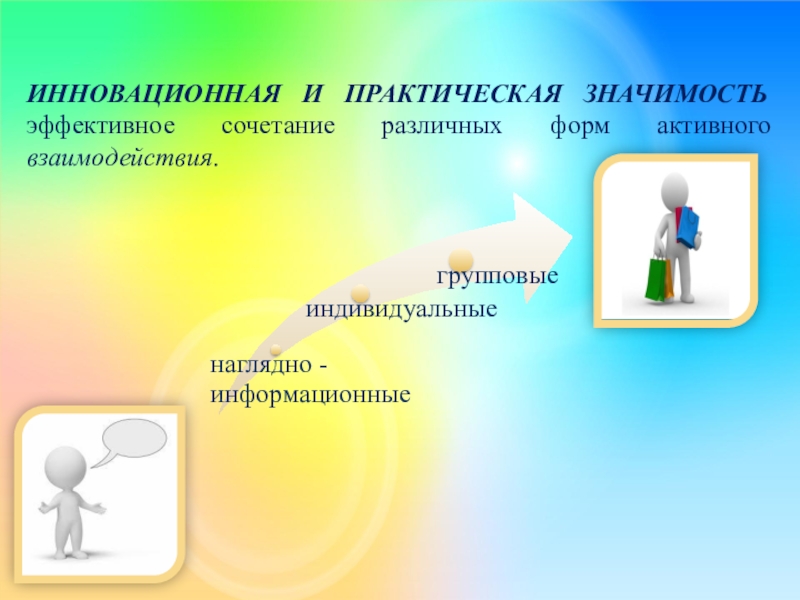 ИННОВАЦИОННАЯ И ПРАКТИЧЕСКАЯ ЗНАЧИМОСТЬ эффективное сочетание различных форм активного взаимодействия.

групповые
индивидуальные
наглядно - информационные